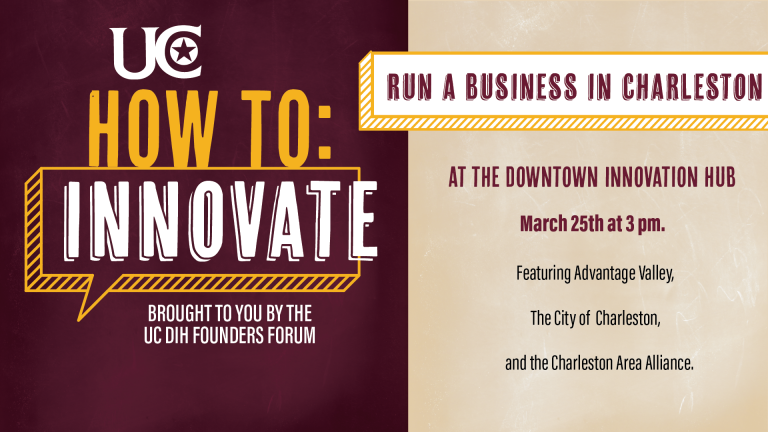 UC

HOW TO:

INNOVATE

BROUGHT TO YOU BY THE UC DIH FOUNDERS FORUM

RUN A BUSINESS IN CHARLESTON

AT THE DOWNTOWN INNOVATION HUB

March 25th at 3 pm.

Featuring Advantage Valley,

The City of Charleston,

and the Charleston Area Alliance.